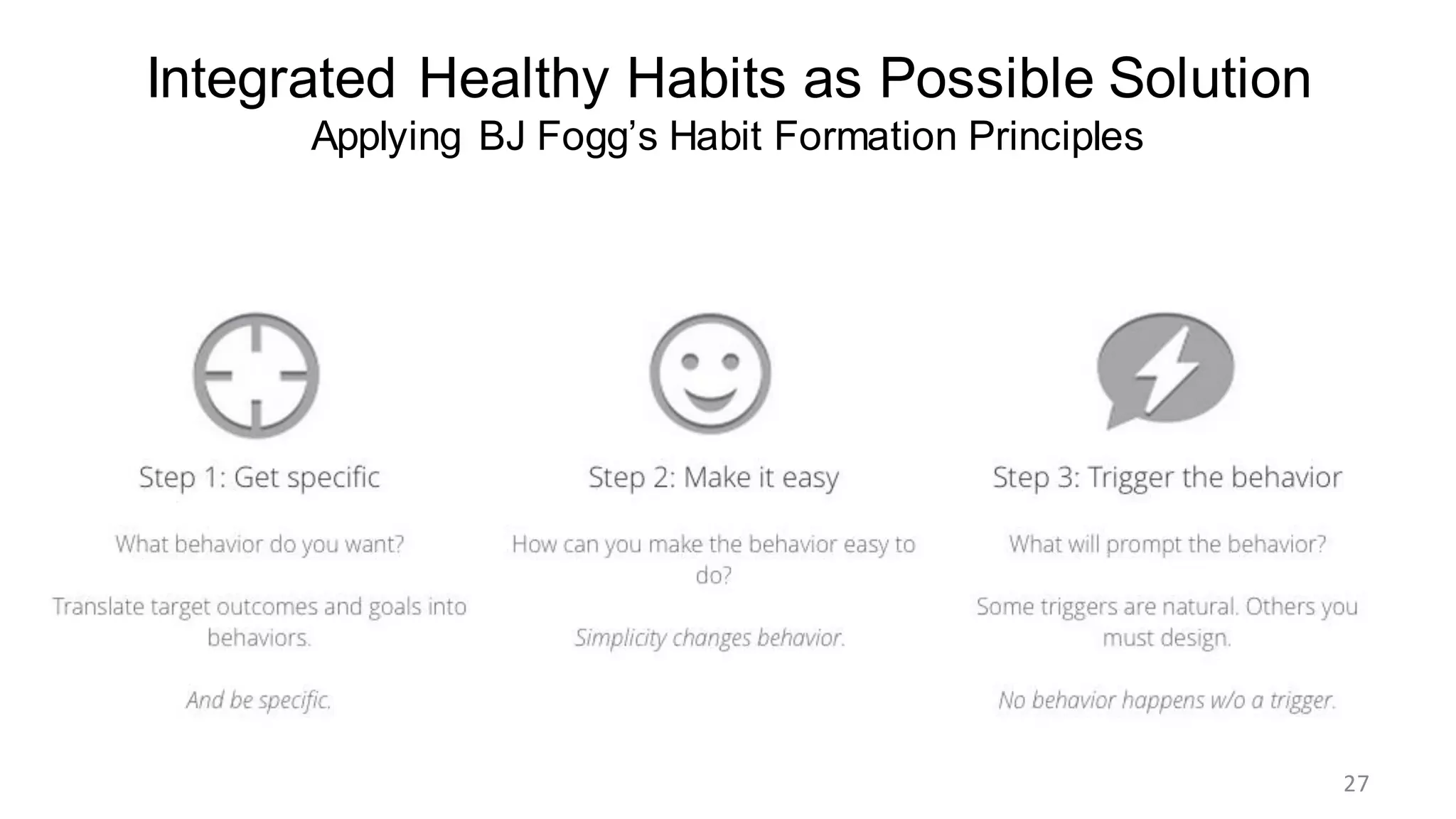 Integrated Healthy Habits as Possible Solution
Applying BJ Fogg's Habit Formation Principles

Step 1: Get specific

What behavior do you want?

Translate target outcomes and goals into behaviors.

And be specific.

Step 2: Make it easy

How can you make the behavior easy to do?

Simplicity changes behavior.

Step 3: Trigger the behavior

What will prompt the behavior?

Some triggers are natural. Others you must design.

No behavior happens w/o a trigger.

27